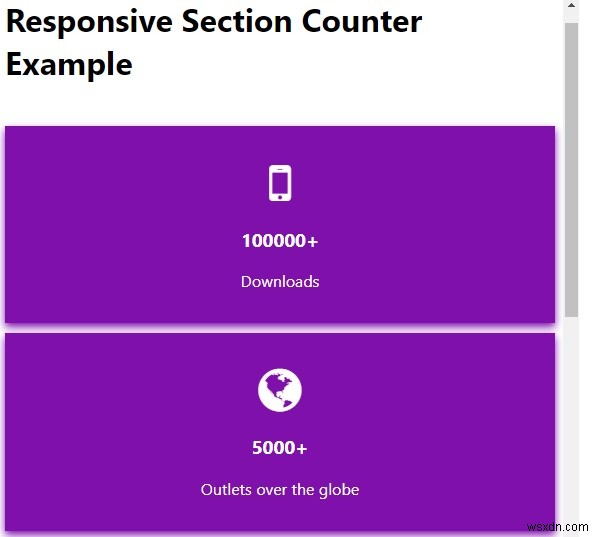 Responsive Section Counter Example

100000+

Downloads

5000+

Outlets over the globe

wsxdn.com